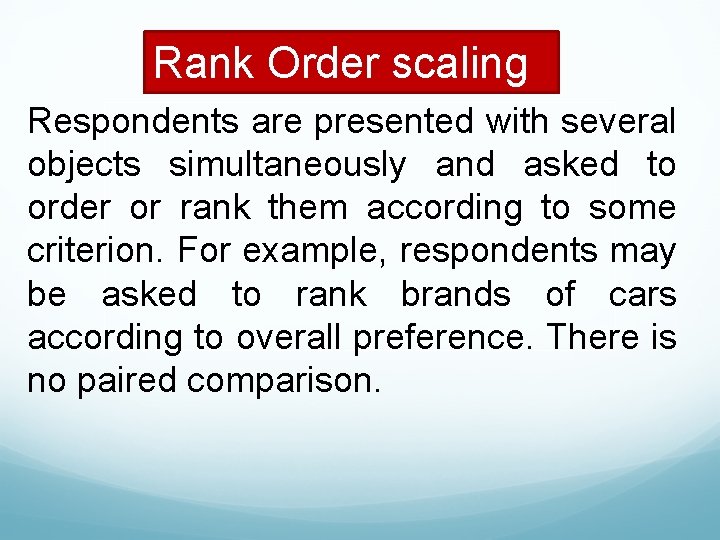 Rank Order scaling

Respondents are presented with several objects simultaneously and asked to order or rank them according to some criterion. For example, respondents may be asked to rank brands of cars according to overall preference. There is no paired comparison.